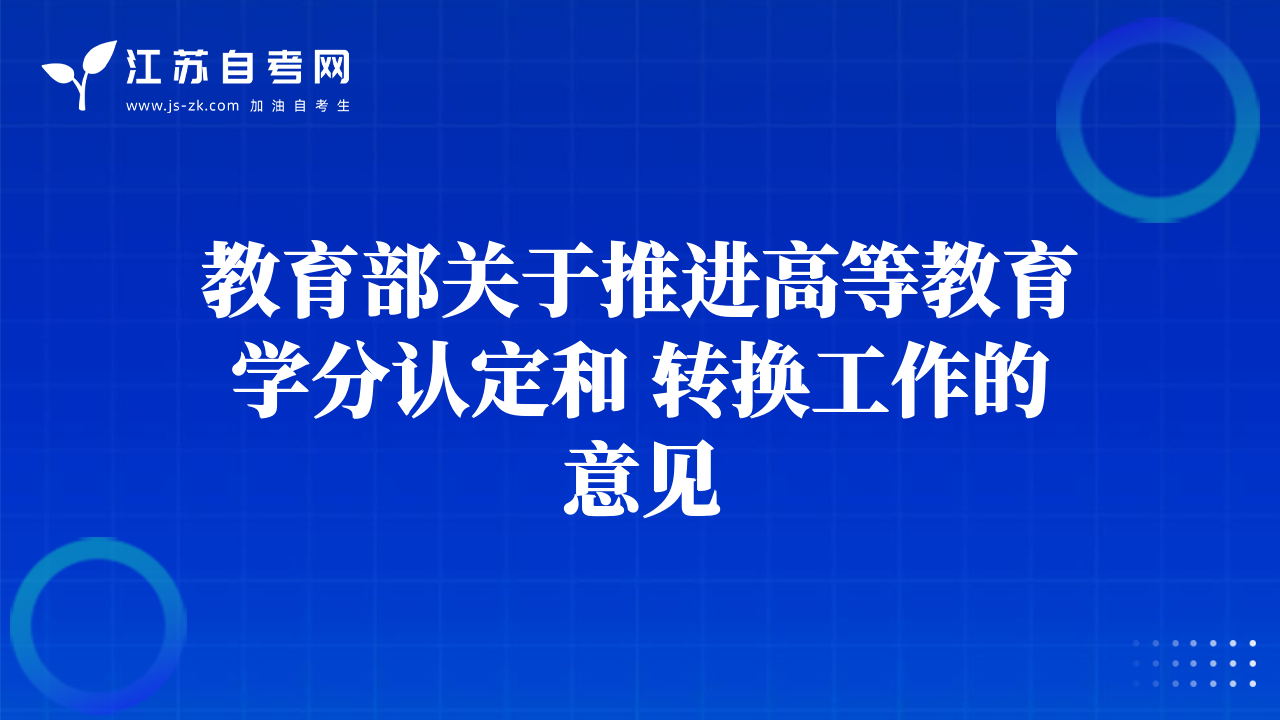 江苏自考网
www.js-zk.com 加油自考生

教育部关于推进高等教育学分认定和 转换工作的意见